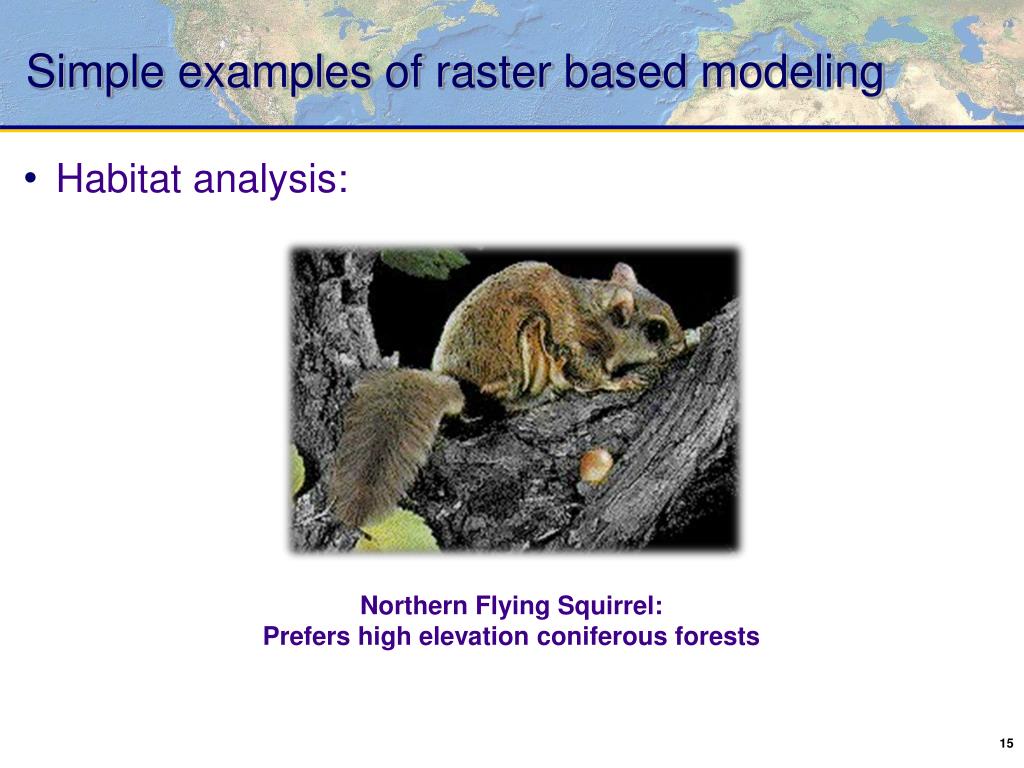 Simple examples of raster based modeling

• Habitat analysis:

Northern Flying Squirrel:
Prefers high elevation coniferous forests

15